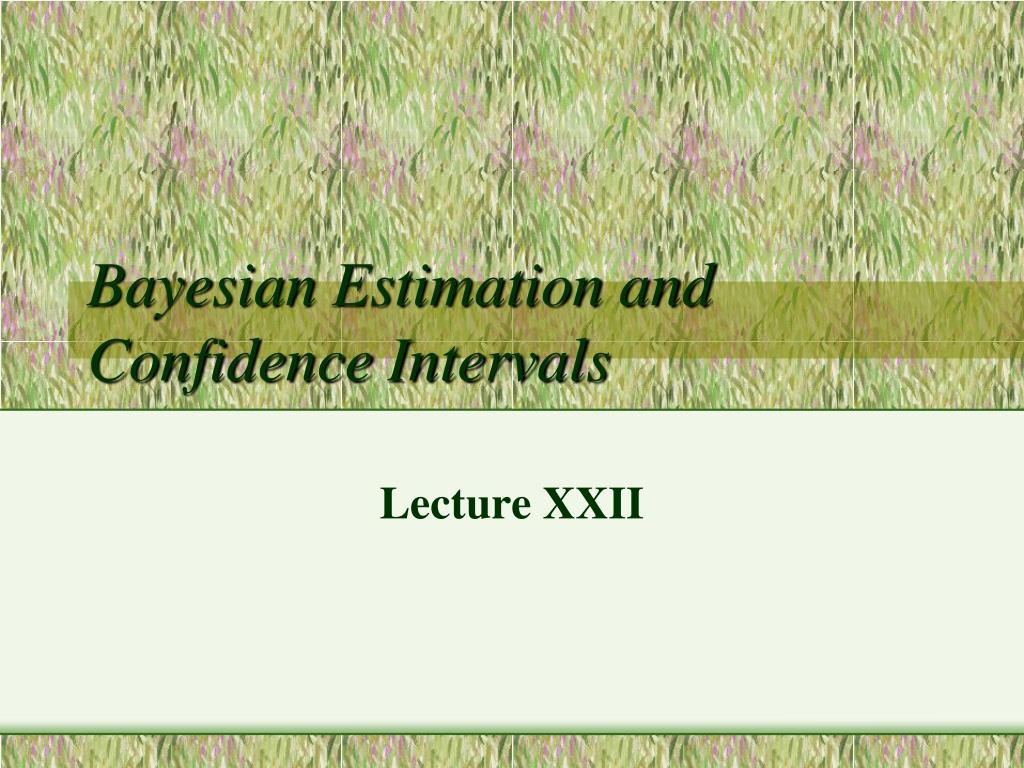 Bayesian Estimation and Confidence Intervals

Lecture XXII